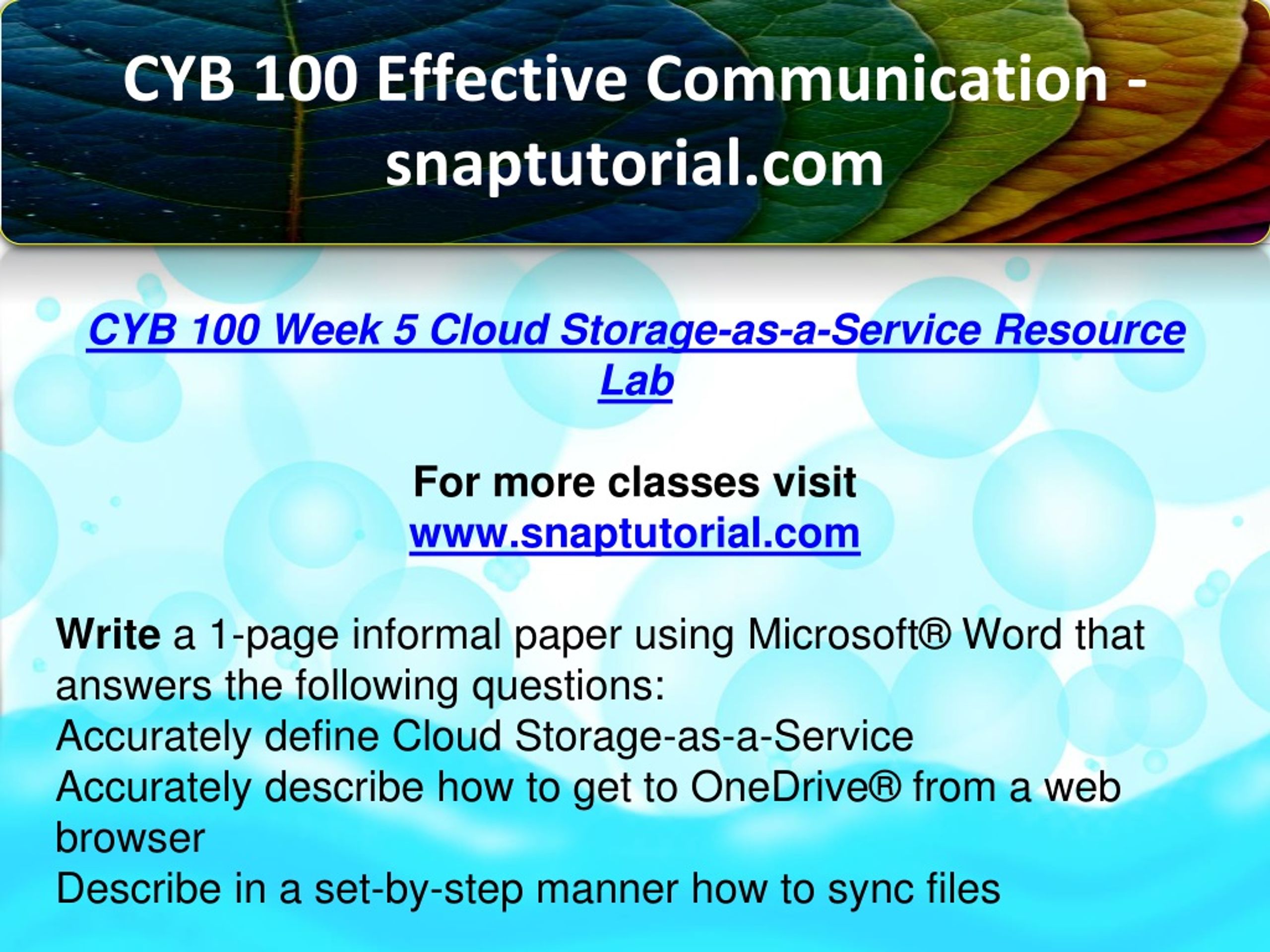 CYB 100 Effective Communication - snaptutorial.com

CYB 100 Week 5 Cloud Storage-as-a-Service Resource Lab

For more classes visit
www.snaptutorial.com

Write a 1-page informal paper using Microsoft® Word that answers the following questions:
Accurately define Cloud Storage-as-a-Service
Accurately describe how to get to OneDrive® from a web browser
Describe in a set-by-step manner how to sync files